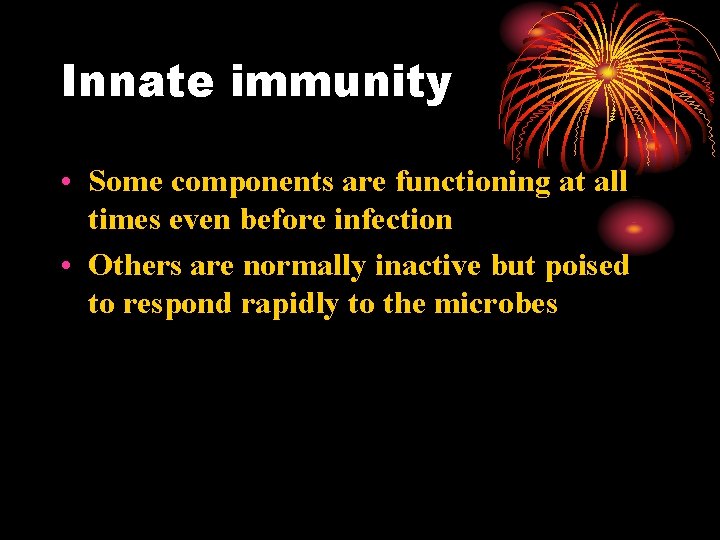 Innate immunity

• Some components are functioning at all times even before infection
• Others are normally inactive but poised to respond rapidly to the microbes